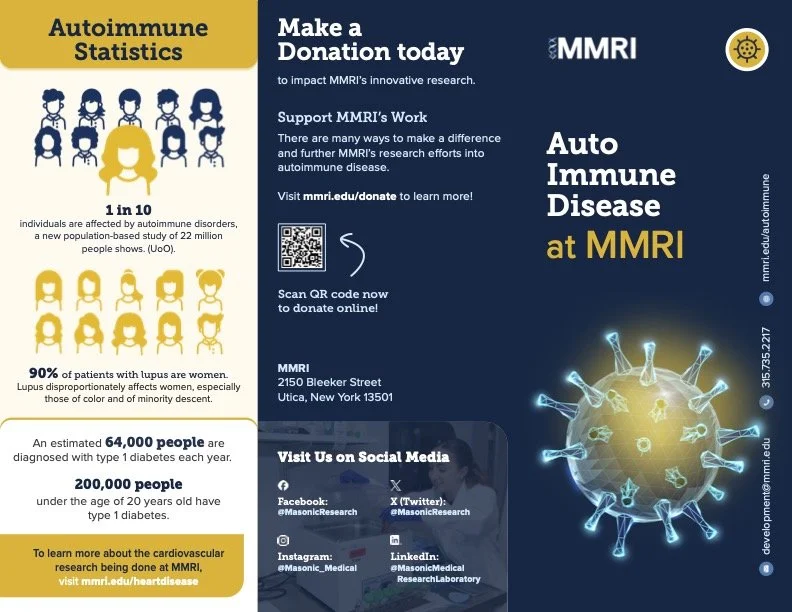 Autoimmune Statistics

1 in 10
individuals are affected by autoimmune disorders, a new population-based study of 22 million people shows. (UoO).

90% of patients with lupus are women. Lupus disproportionately affects women, especially those of color and of minority descent.

An estimated 64,000 people are diagnosed with type 1 diabetes each year.

200,000 people
under the age of 20 years old have type 1 diabetes.

To learn more about the cardiovascular research being done at MMRI, visit mmri.edu/heartdisease

Make a Donation today

to impact MMRI's innovative research.

Support MMRI's Work

There are many ways to make a difference and further MMRI's research efforts into autoimmune disease.

Visit mmri.edu/donate to learn more!

Scan QR code now to donate online!

MMRI
2150 Bleeker Street
Utica, New York 13501

Visit Us on Social Media

Facebook:
@MasonicResearch

X (Twitter):
@MasonicResearch

Instagram:
@Masonic_Medical

LinkedIn:
@MasonicMedical ResearchLaboratory

MMRI

Auto Immune Disease at MMRI

mmri.edu/autoimmune

315.735.2217

development@mmri.edu